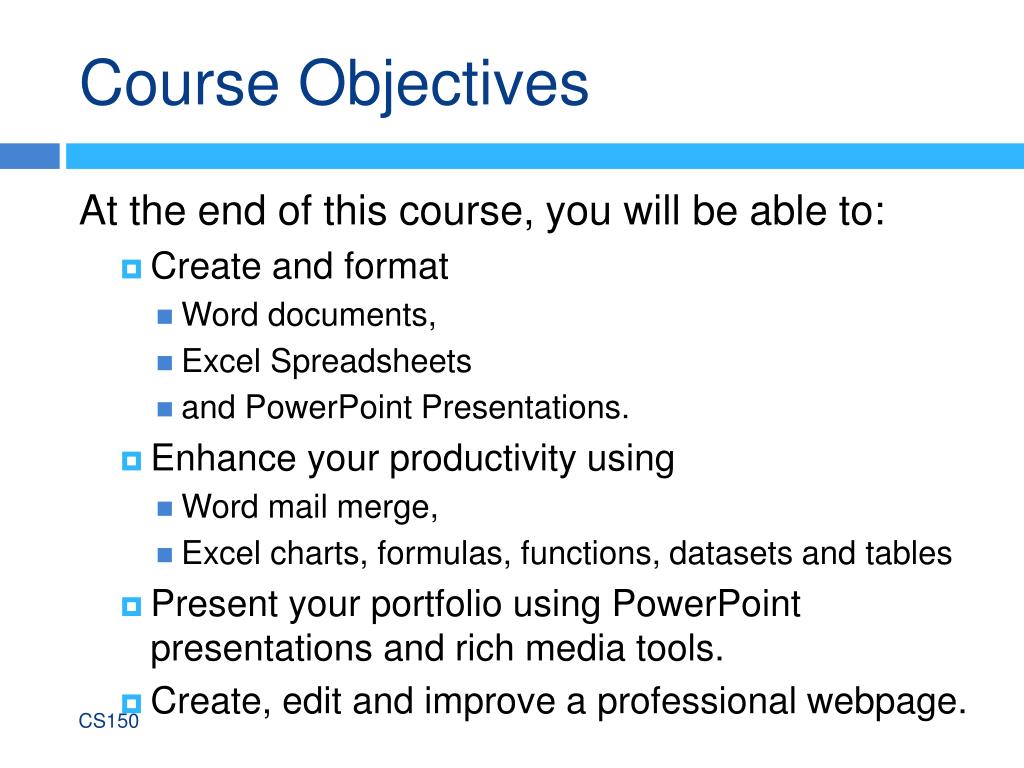 Course Objectives

At the end of this course, you will be able to:

Create and format

Word documents,

Excel Spreadsheets

and PowerPoint Presentations.

Enhance your productivity using

Word mail merge,

Excel charts, formulas, functions, datasets and tables

Present your portfolio using PowerPoint presentations and rich media tools.

Create, edit and improve a professional webpage.

CS150